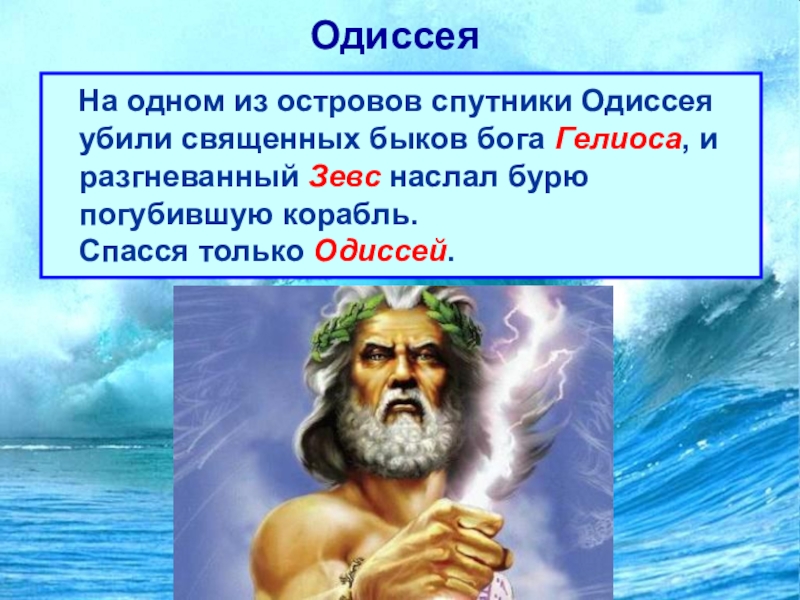 Одиссея

На одном из островов спутники Одиссея убили священных быков бога Гелиоса, и разгневанный Зевс наслал бурю погубившую корабль.
Спасся только Одиссей.